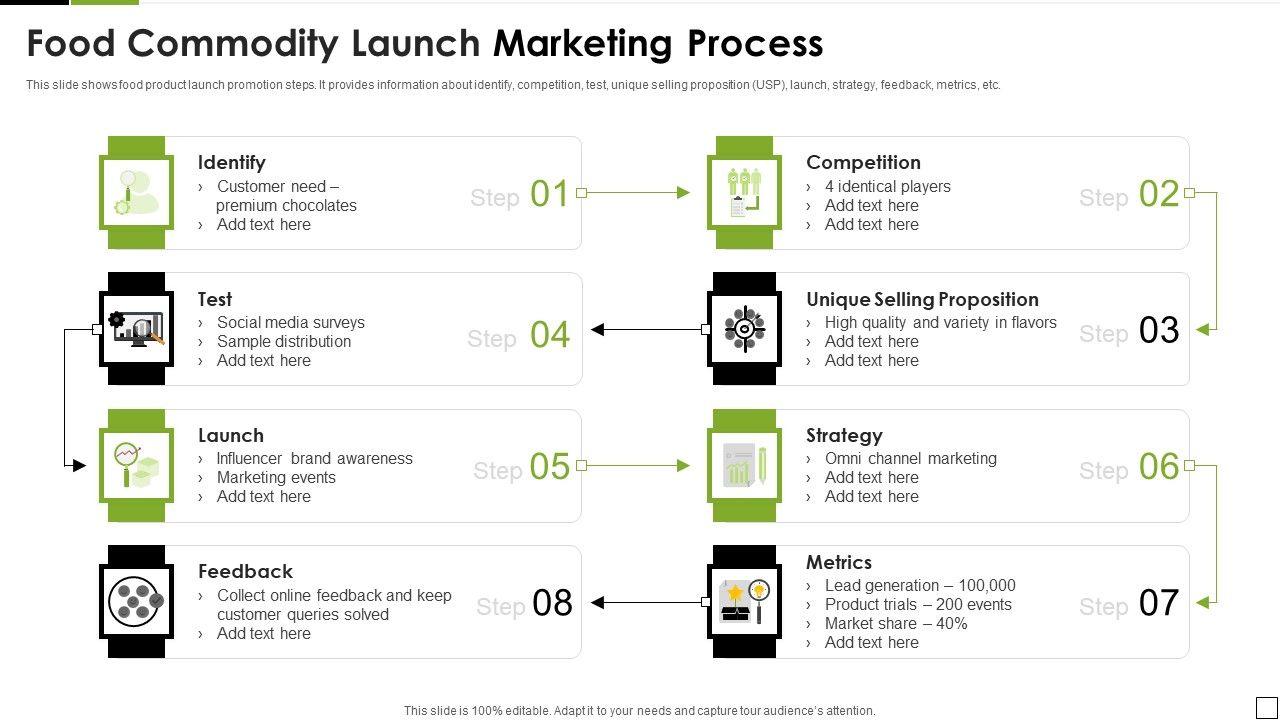 Food Commodity Launch Marketing Process

This slide shows food product launch promotion steps. It provides information about identify, competition, test, unique selling proposition (USP), launch, strategy, feedback, metrics, etc.

Identify
› Customer need – premium chocolates
› Add text here

Step 01

Competition
› 4 identical players
› Add text here
› Add text here

Step 02

Test
› Social media surveys
› Sample distribution
› Add text here

Step 04

Unique Selling Proposition
› High quality and variety in flavors
› Add text here
› Add text here

Step 03

Launch
› Influencer brand awareness
› Marketing events
› Add text here

Step 05

Strategy
› Omni channel marketing
› Add text here
› Add text here

Step 06

Feedback
› Collect online feedback and keep customer queries solved
› Add text here

Step 08

Metrics
› Lead generation – 100,000
› Product trials – 200 events
› Market share – 40%
› Add text here

Step 07

This slide is 100% editable. Adapt it to your needs and capture tour audience's attention.